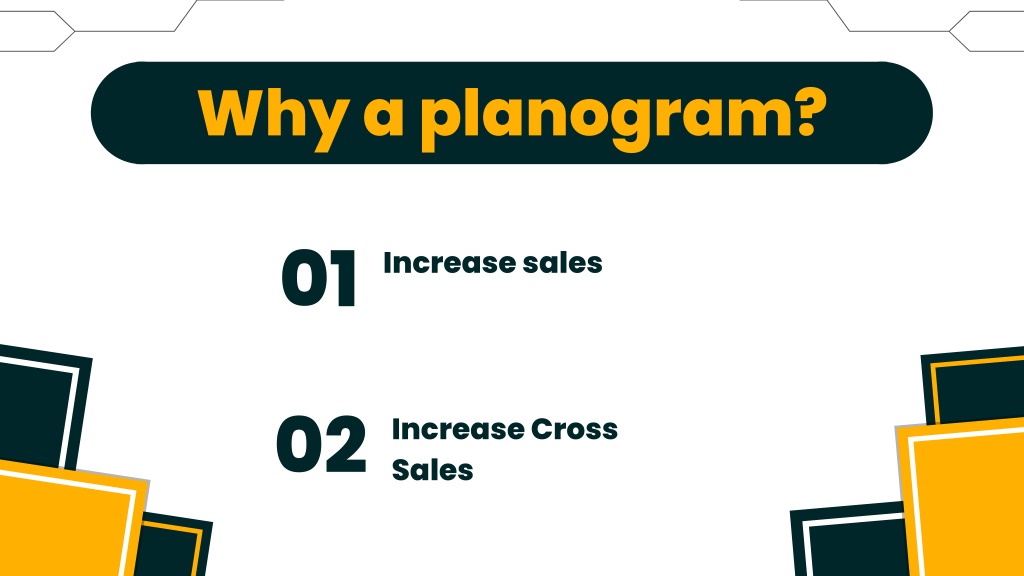 Why a planogram?

01 Increase sales

02 Increase Cross Sales